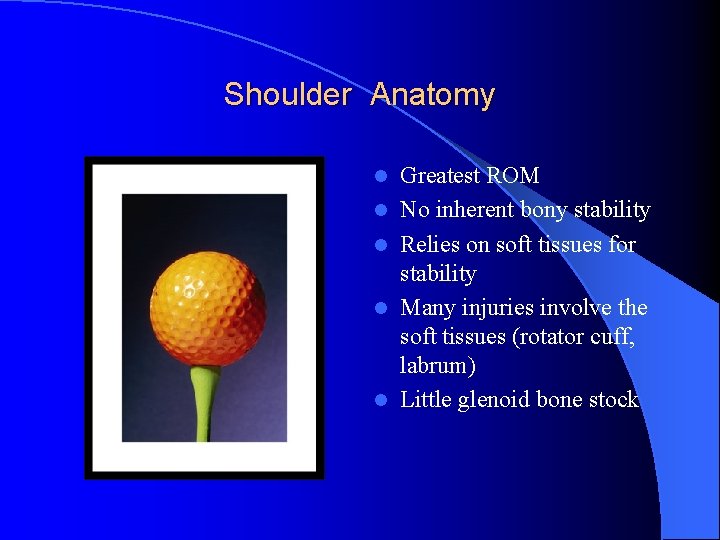 Shoulder Anatomy

- Greatest ROM
- No inherent bony stability
- Relies on soft tissues for stability
- Many injuries involve the soft tissues (rotator cuff, labrum)
- Little glenoid bone stock